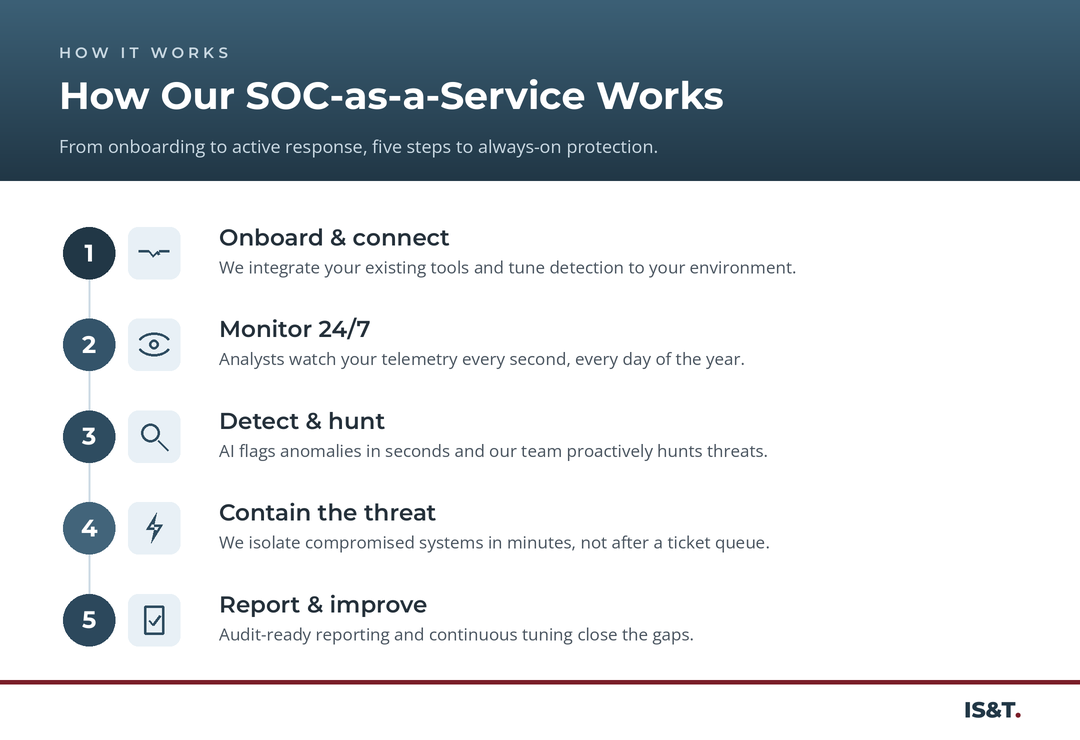 HOW IT WORKS

How Our SOC-as-a-Service Works

From onboarding to active response, five steps to always-on protection.

1

Onboard & connect

We integrate your existing tools and tune detection to your environment.

2

Monitor 24/7

Analysts watch your telemetry every second, every day of the year.

3

Detect & hunt

AI flags anomalies in seconds and our team proactively hunts threats.

4

Contain the threat

We isolate compromised systems in minutes, not after a ticket queue.

5

Report & improve

Audit-ready reporting and continuous tuning close the gaps.

IS&T.